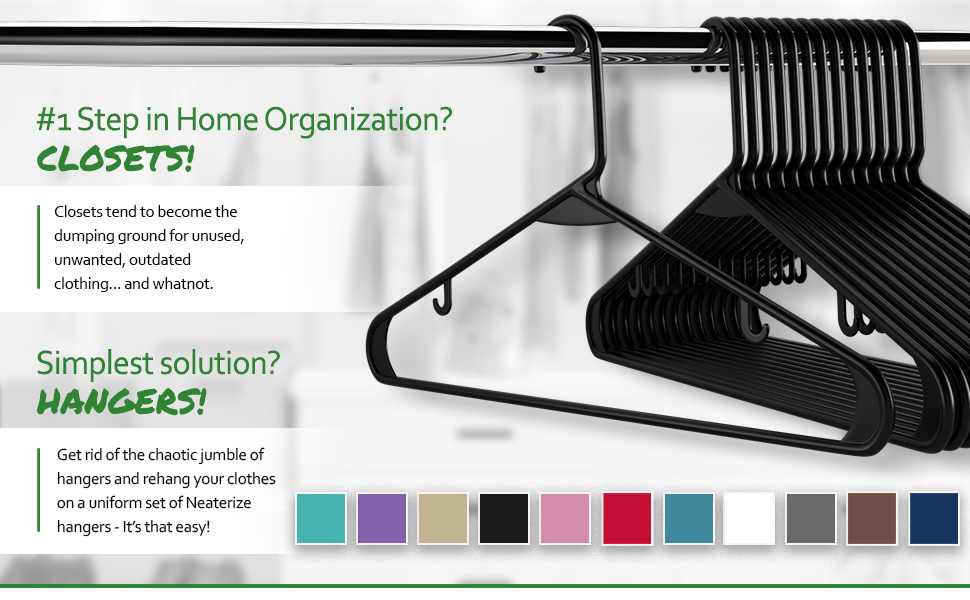 #1 Step in Home Organization?
CLOSETS!

Closets tend to become the dumping ground for unused, unwanted, outdated clothing… and whatnot.

Simplest solution?
HANGERS!

Get rid of the chaotic jumble of hangers and rehang your clothes on a uniform set of Neaterize hangers - It's that easy!